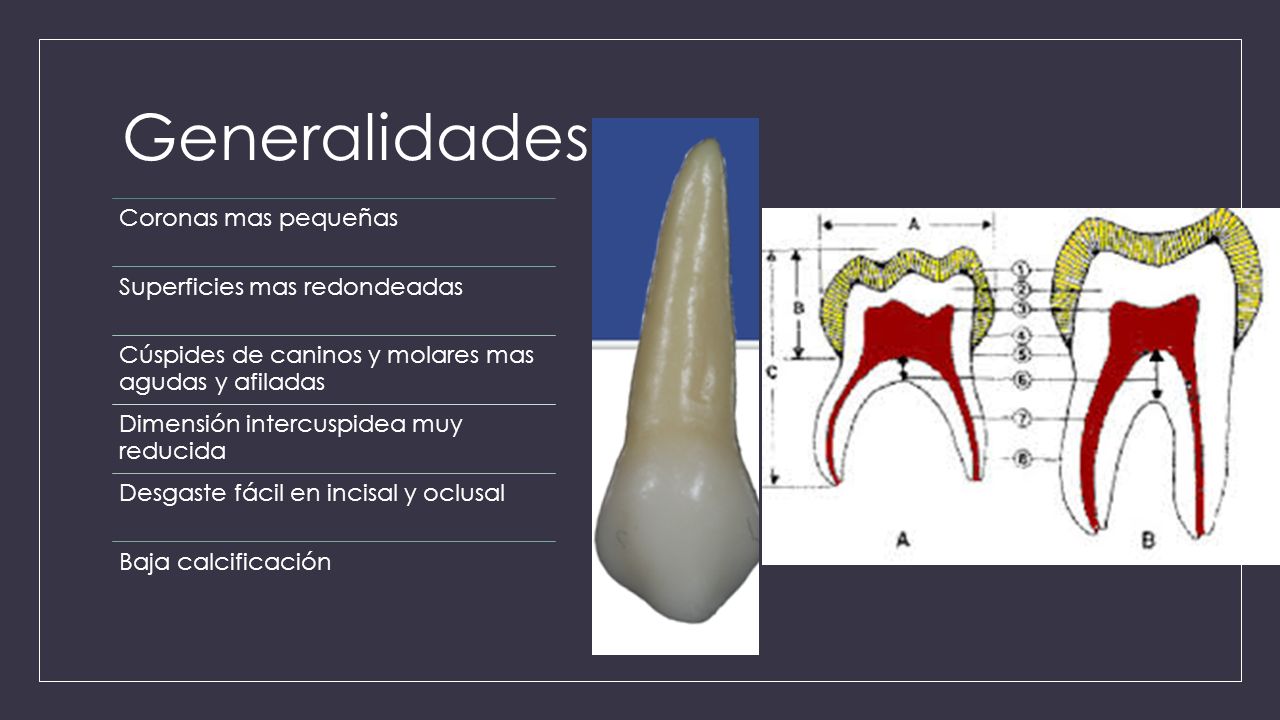 Generalidades

Coronas mas pequeñas

Superficies mas redondeadas

Cúspides de caninos y molares mas agudas y afiladas

Dimensión intercuspidea muy reducida

Desgaste fácil en incisal y oclusal

Baja calcificación

A

B

C

1

2

3

4

5

6

7

8

A

B